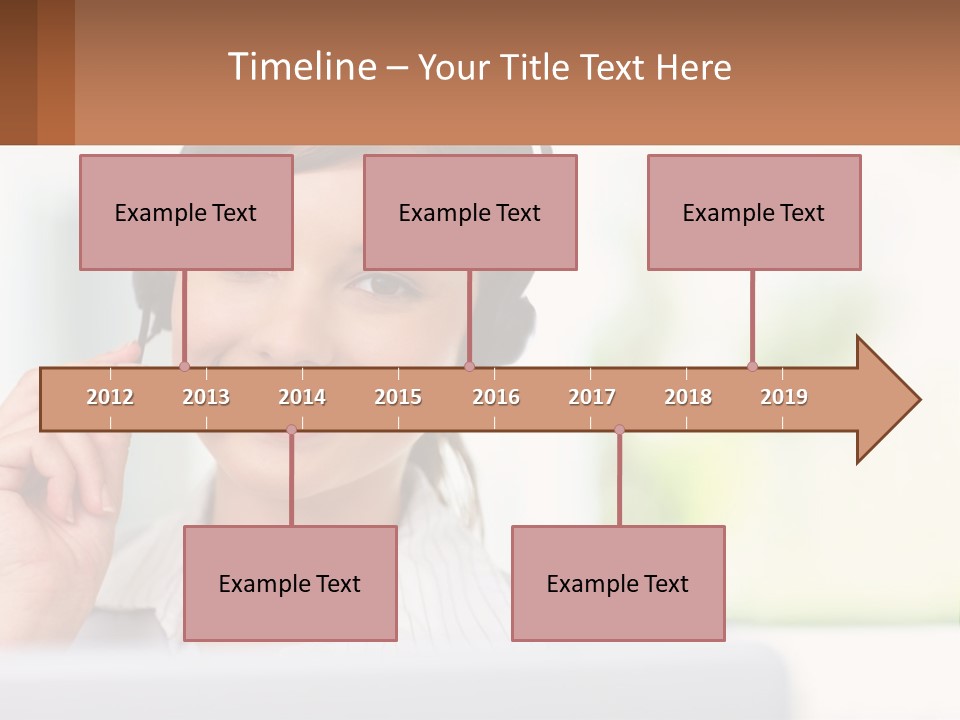 Timeline – Your Title Text Here

Example Text

Example Text

Example Text

2012 2013 2014 2015 2016 2017 2018 2019

Example Text

Example Text